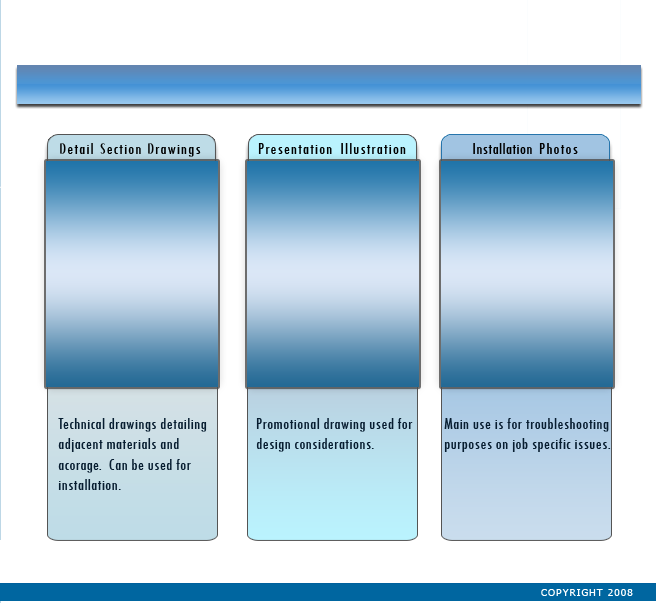 Detail Section Drawings

Technical drawings detailing adjacent materials and acorage. Can be used for installation.

Presentation Illustration

Promotional drawing used for design considerations.

Installation Photos

Main use is for troubleshooting purposes on job specific issues.

COPYRIGHT 2008